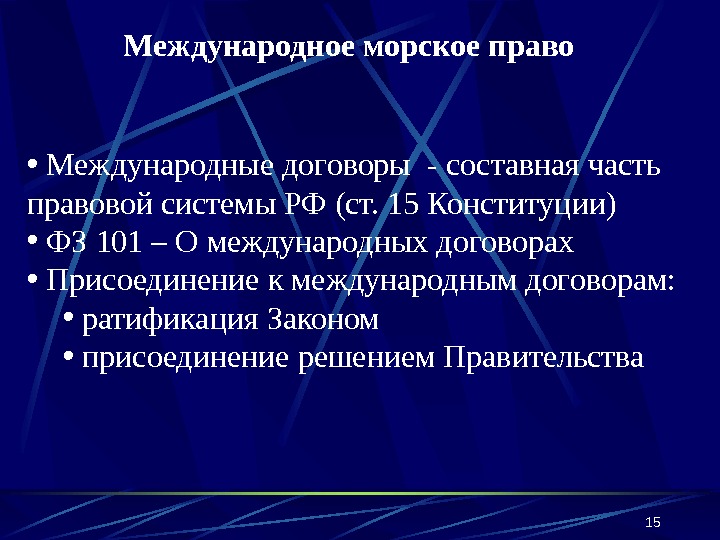 Международное морское право

• Международные договоры - составная часть правовой системы РФ (ст. 15 Конституции)
• ФЗ 101 – О международных договорах
• Присоединение к международным договорам:
• ратификация Законом
• присоединение решением Правительства

15